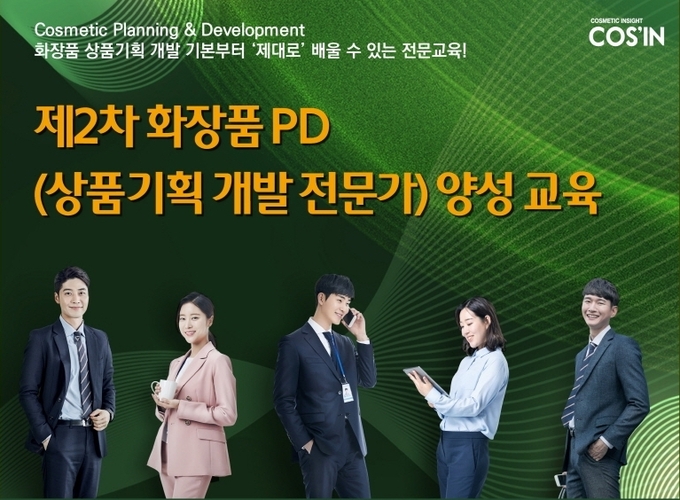 Cosmetic Planning & Development
화장품 상품기획 개발 기본부터 '제대로' 배울 수 있는 전문교육!

COSMETIC INSIGHT
COS'IN

제2차 화장품 PD
(상품기획 개발 전문가) 양성 교육